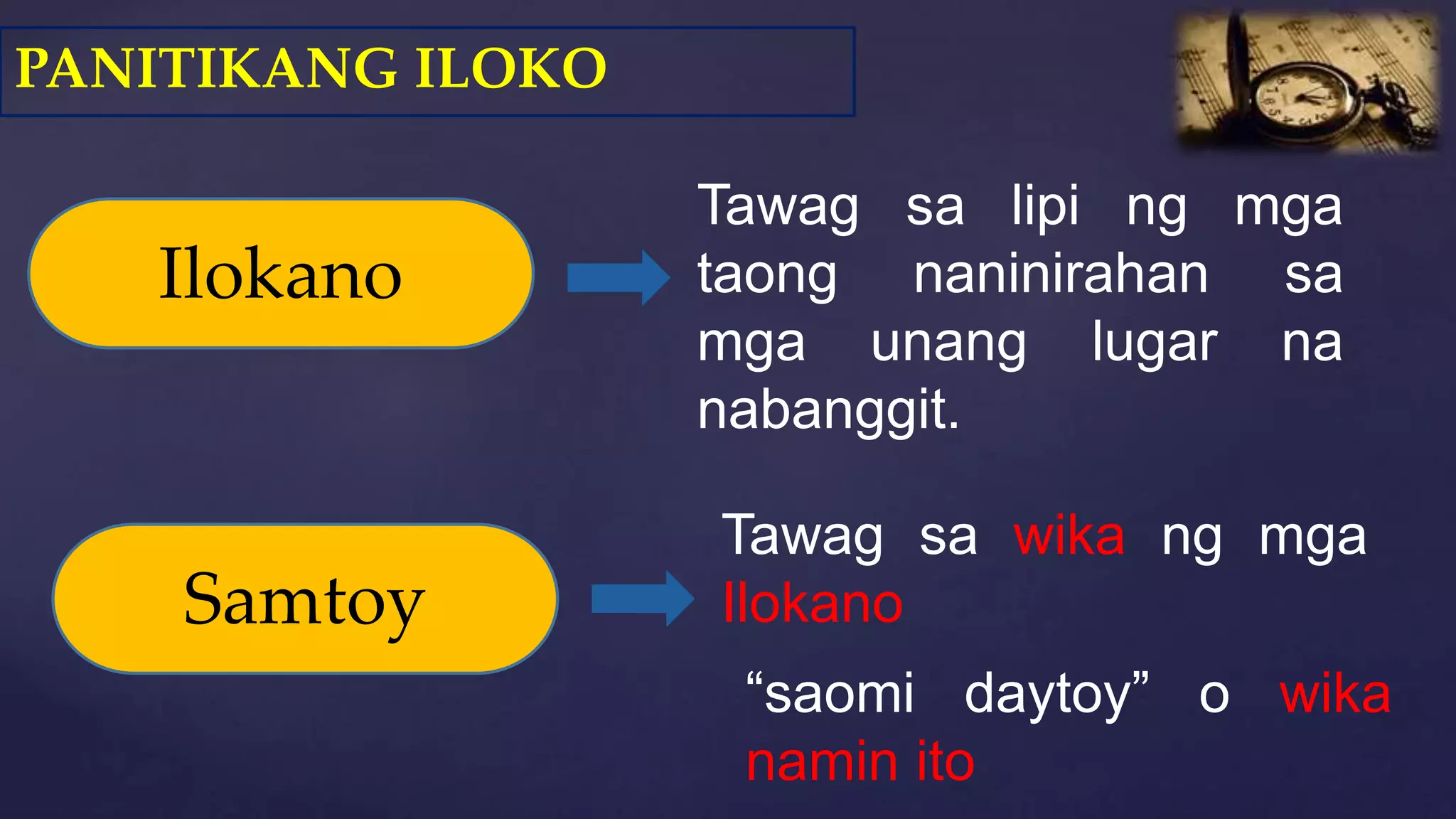 PANITIKANG ILOKO

Ilokano

Tawag sa lipi ng mga taong naninirahan sa mga unang lugar na nabanggit.

Samtoy

Tawag sa wika ng mga Ilokano

“saomi daytoy” o wika namin ito